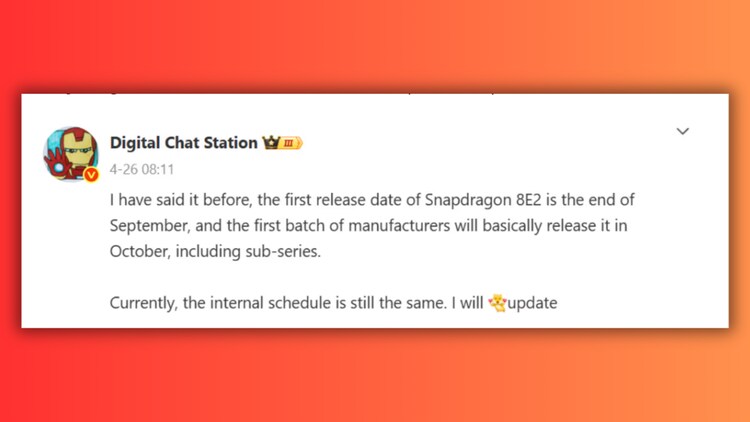 Digital Chat Station III

4-26 08:11

I have said it before, the first release date of Snapdragon 8E2 is the end of September, and the first batch of manufacturers will basically release it in October, including sub-series.

Currently, the internal schedule is still the same. I will update